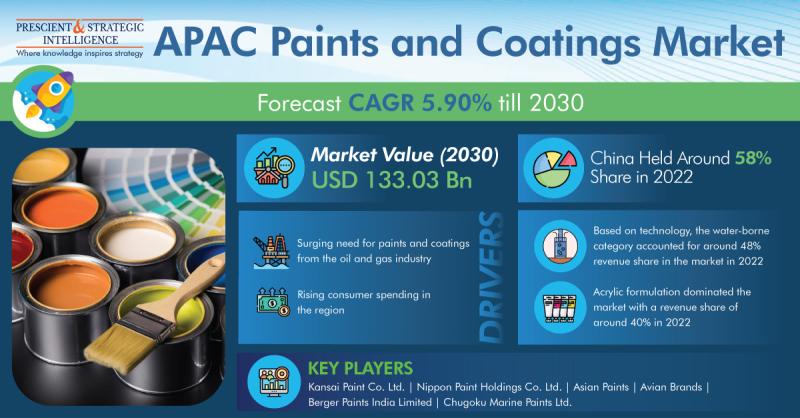 PRESCIENT & STRATEGIC INTELLIGENCE
Where knowledge inspires strategy

APAC Paints and Coatings Market

Forecast CAGR 5.90% till 2030

Market Value (2030)
USD 133.03 Bn

China Held Around 58% Share in 2022

Surging need for paints and coatings from the oil and gas industry

Rising consumer spending in the region

DRIVERS

Based on technology, the water-borne category accounted for around 48% revenue share in the market in 2022

Acrylic formulation dominated the market with a revenue share of around 40% in 2022

KEY PLAYERS
Kansai Paint Co. Ltd. | Nippon Paint Holdings Co. Ltd. | Asian Paints | Avian Brands | Berger Paints India Limited | Chugoku Marine Paints Ltd.